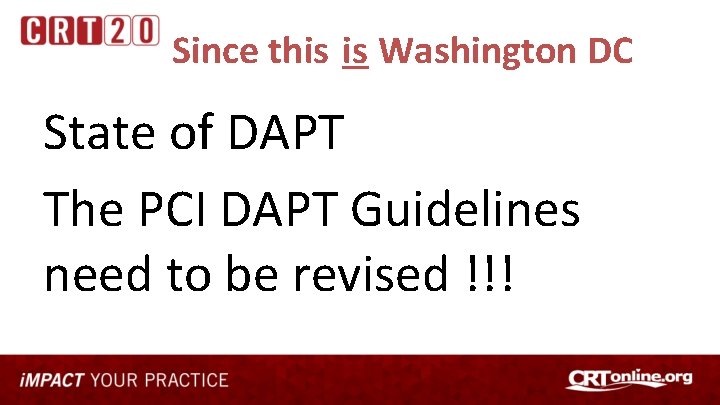 CRT20

Since this is Washington DC

State of DAPT

The PCI DAPT Guidelines need to be revised !!!

iMPACT YOUR PRACTICE

CRTonline.org